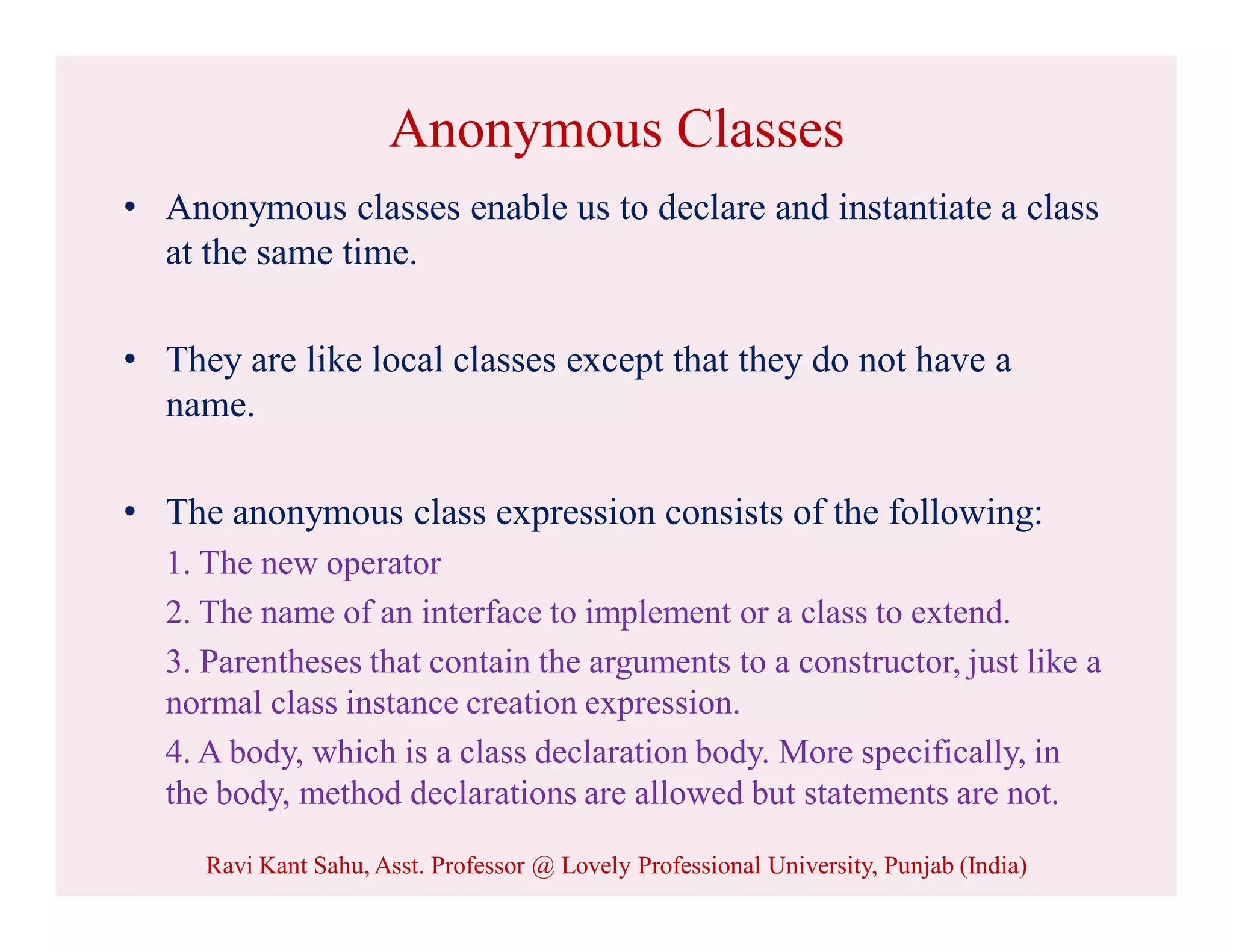 Anonymous Classes

• Anonymous classes enable us to declare and instantiate a class at the same time.

• They are like local classes except that they do not have a name.

• The anonymous class expression consists of the following:

1. The new operator

2. The name of an interface to implement or a class to extend.

3. Parentheses that contain the arguments to a constructor, just like a normal class instance creation expression.

4. A body, which is a class declaration body. More specifically, in the body, method declarations are allowed but statements are not.

Ravi Kant Sahu, Asst. Professor @ Lovely Professional University, Punjab (India)